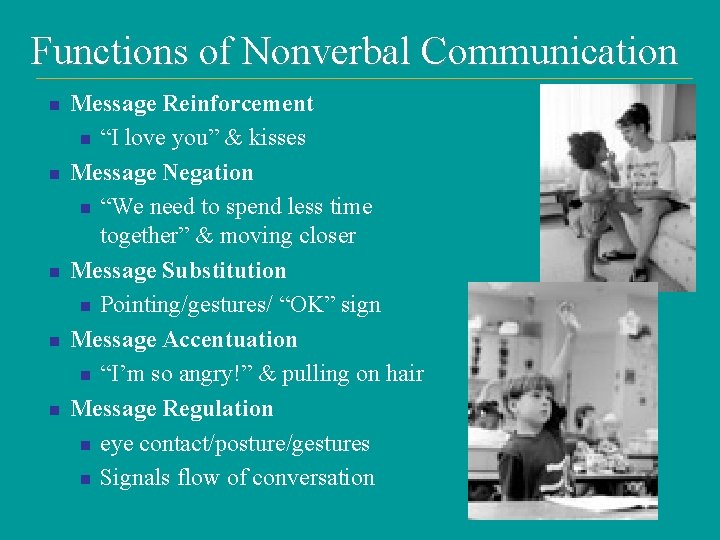 Functions of Nonverbal Communication

- Message Reinforcement
  - “I love you” & kisses
- Message Negation
  - “We need to spend less time together” & moving closer
- Message Substitution
  - Pointing/gestures/ “OK” sign
- Message Accentuation
  - “I’m so angry!” & pulling on hair
- Message Regulation
  - eye contact/posture/gestures
  - Signals flow of conversation